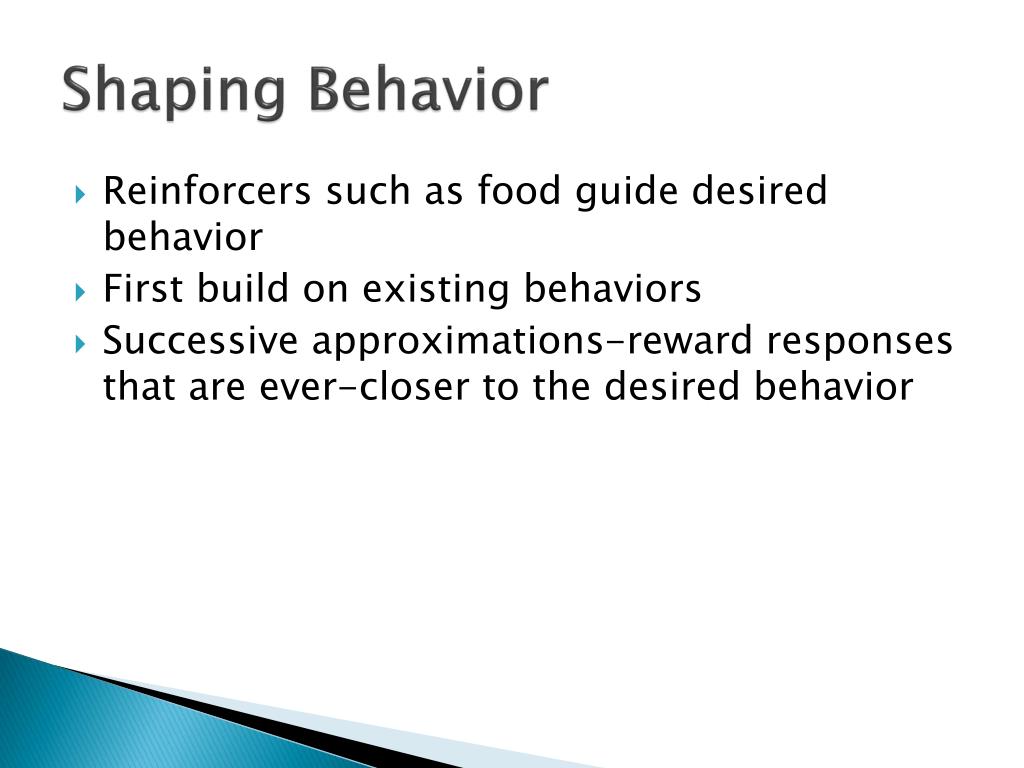 Shaping Behavior

Reinforcers such as food guide desired behavior

First build on existing behaviors

Successive approximations-reward responses that are ever-closer to the desired behavior